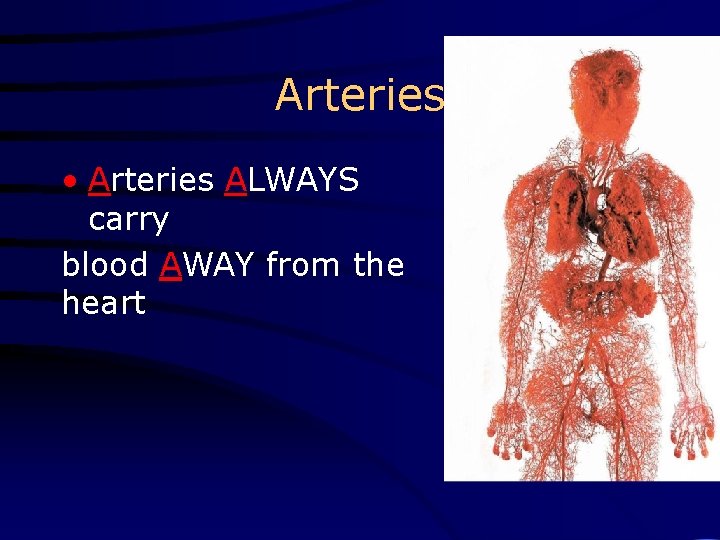 Arteries

• Arteries ALWAYS carry
blood AWAY from the heart